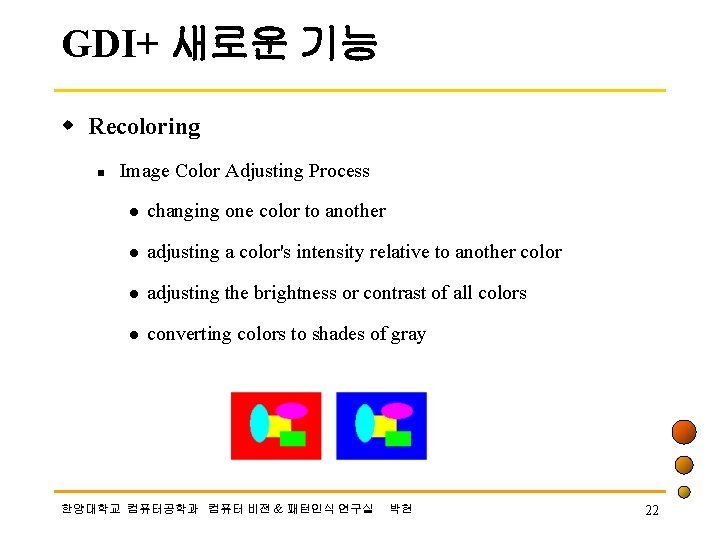 GDI+ 새로운 기능

Recoloring

Image Color Adjusting Process

changing one color to another

adjusting a color's intensity relative to another color

adjusting the brightness or contrast of all colors

converting colors to shades of gray

한양대학교 컴퓨터공학과 컴퓨터 비전 & 패턴인식 연구실 박현

22